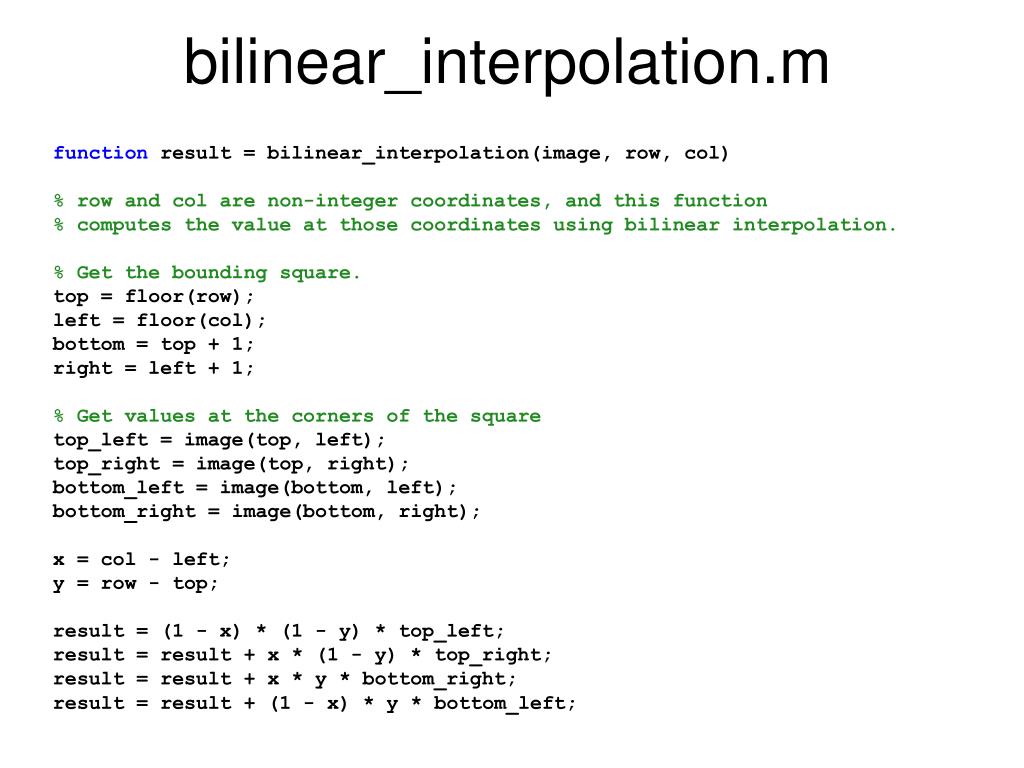 bilinear_interpolation.m

function result = bilinear_interpolation(image, row, col)

% row and col are non-integer coordinates, and this function
% computes the value at those coordinates using bilinear interpolation.

% Get the bounding square.
top = floor(row);
left = floor(col);
bottom = top + 1;
right = left + 1;

% Get values at the corners of the square
top_left = image(top, left);
top_right = image(top, right);
bottom_left = image(bottom, left);
bottom_right = image(bottom, right);

x = col - left;
y = row - top;

result = (1 - x) * (1 - y) * top_left;
result = result + x * (1 - y) * top_right;
result = result + x * y * bottom_right;
result = result + (1 - x) * y * bottom_left;